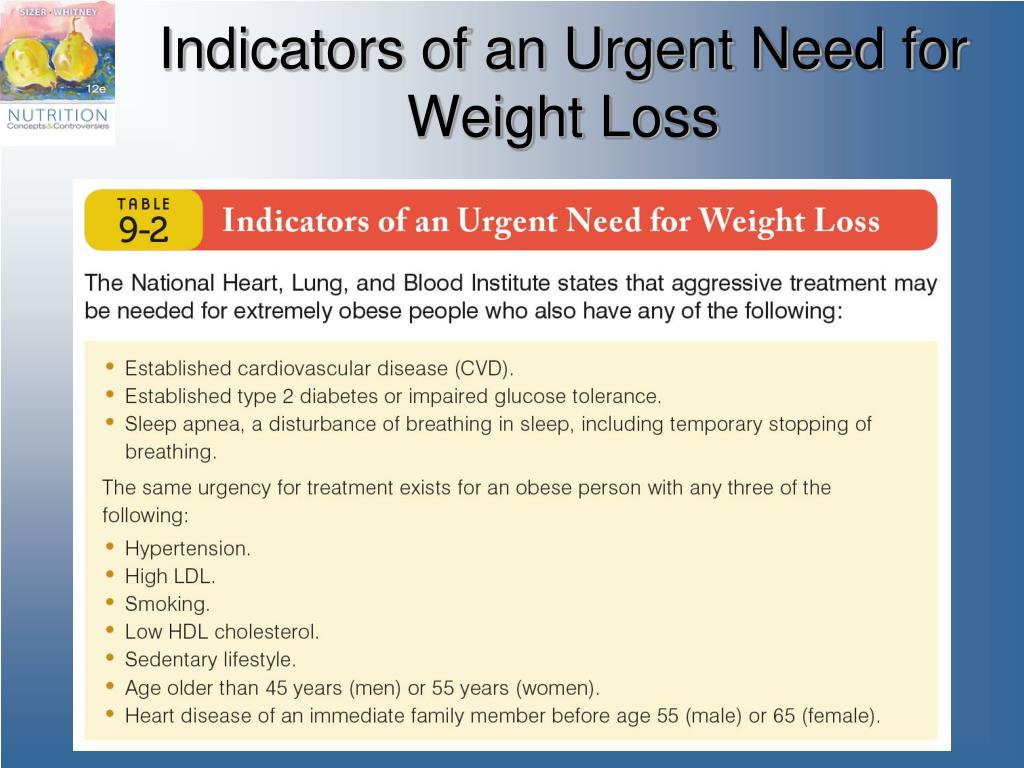 SIZER • WHITNEY
12e
NUTRITION
Concepts&Controversies

Indicators of an Urgent Need for Weight Loss

TABLE 9-2 Indicators of an Urgent Need for Weight Loss

The National Heart, Lung, and Blood Institute states that aggressive treatment may be needed for extremely obese people who also have any of the following:

• Established cardiovascular disease (CVD).
• Established type 2 diabetes or impaired glucose tolerance.
• Sleep apnea, a disturbance of breathing in sleep, including temporary stopping of breathing.

The same urgency for treatment exists for an obese person with any three of the following:

• Hypertension.
• High LDL.
• Smoking.
• Low HDL cholesterol.
• Sedentary lifestyle.
• Age older than 45 years (men) or 55 years (women).
• Heart disease of an immediate family member before age 55 (male) or 65 (female).